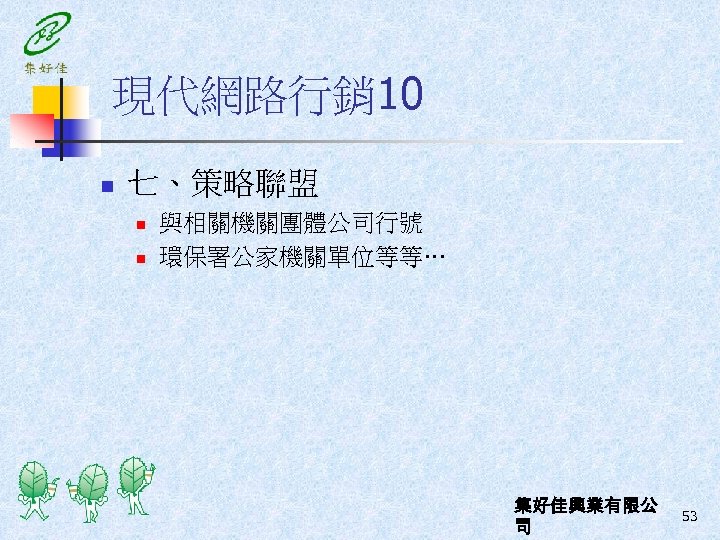 集好佳

現代網路行銷10

七、策略聯盟

與相關機關團體公司行號

環保署公家機關單位等等…

集好佳興業有限公司

53